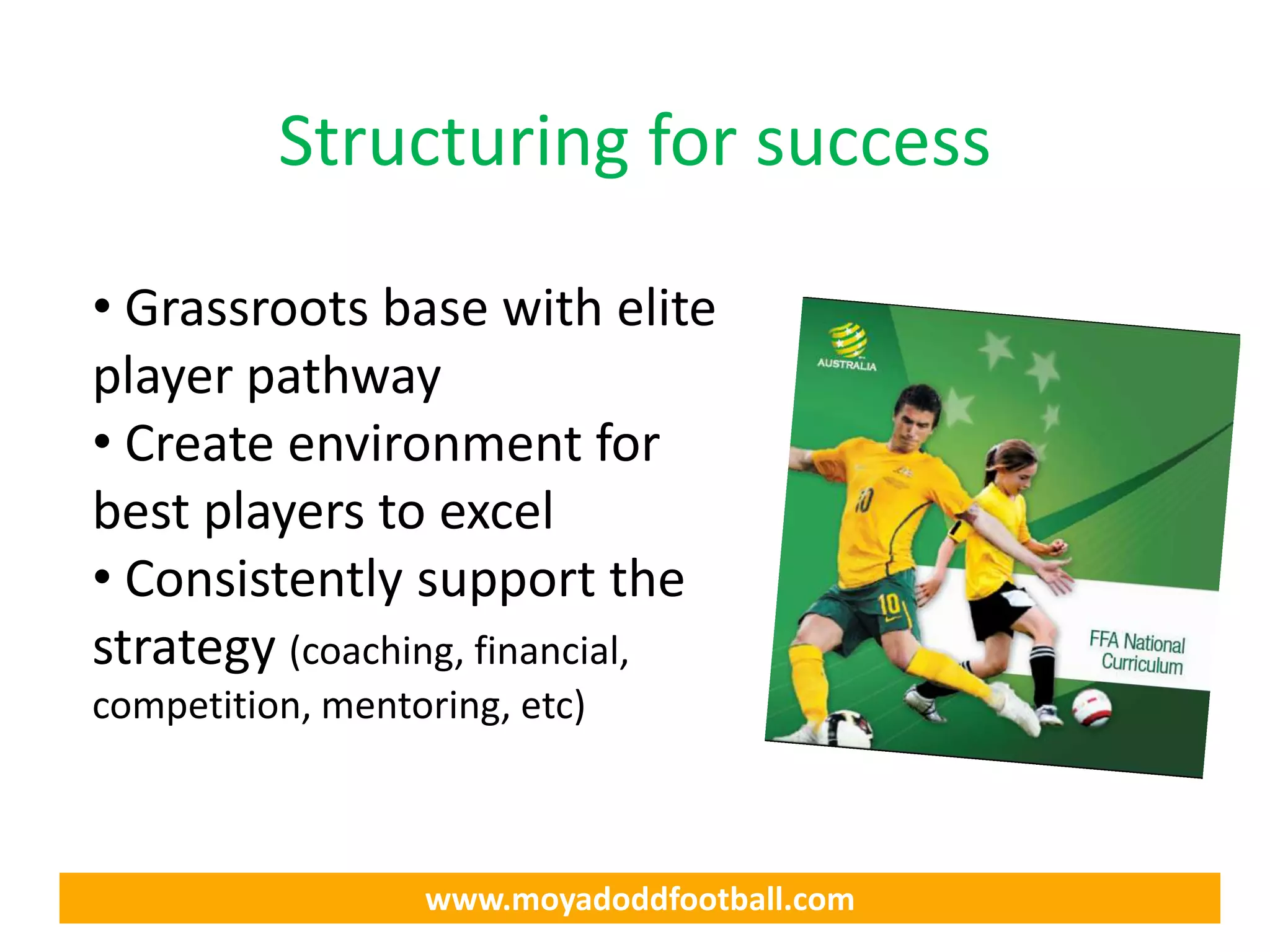 Structuring for success

• Grassroots base with elite player pathway
• Create environment for best players to excel
• Consistently support the strategy (coaching, financial, competition, mentoring, etc)

AUSTRALIA

10

10

FFA National Curriculum

www.moyadoddfootball.com